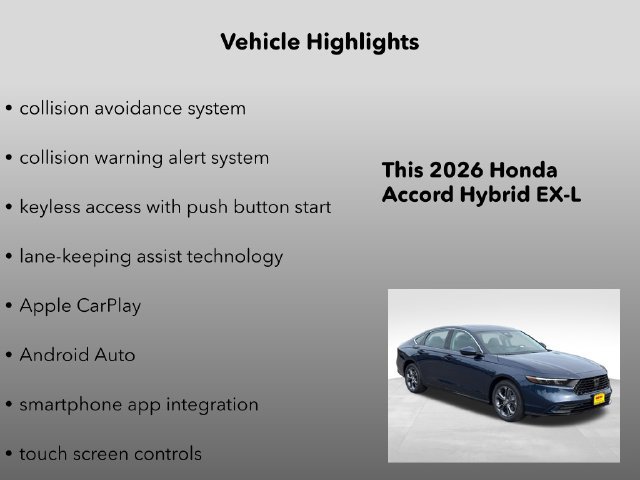 Vehicle Highlights

• collision avoidance system

• collision warning alert system

• keyless access with push button start

• lane-keeping assist technology

• Apple CarPlay

• Android Auto

• smartphone app integration

• touch screen controls

This 2026 Honda Accord Hybrid EX-L